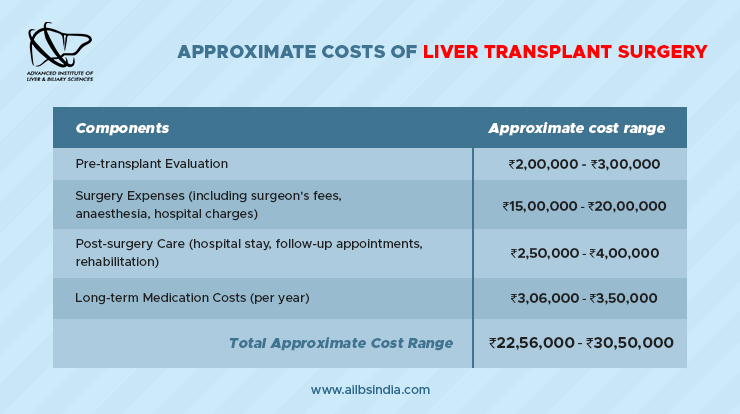 ADVANCED INSTITUTE OF LIVER & BILIARY SCIENCES

APPROXIMATE COSTS OF LIVER TRANSPLANT SURGERY

| Components | Approximate cost range |
|---|---|
| Pre-transplant Evaluation | ₹2,00,000 - ₹3,00,000 |
| Surgery Expenses (including surgeon's fees, anaesthesia, hospital charges) | ₹15,00,000 - ₹20,00,000 |
| Post-surgery Care (hospital stay, follow-up appointments, rehabilitation) | ₹2,50,000 - ₹4,00,000 |
| Long-term Medication Costs (per year) | ₹3,06,000 - ₹3,50,000 |
| Total Approximate Cost Range | ₹22,56,000 - ₹30,50,000 |

www.ailbsindia.com